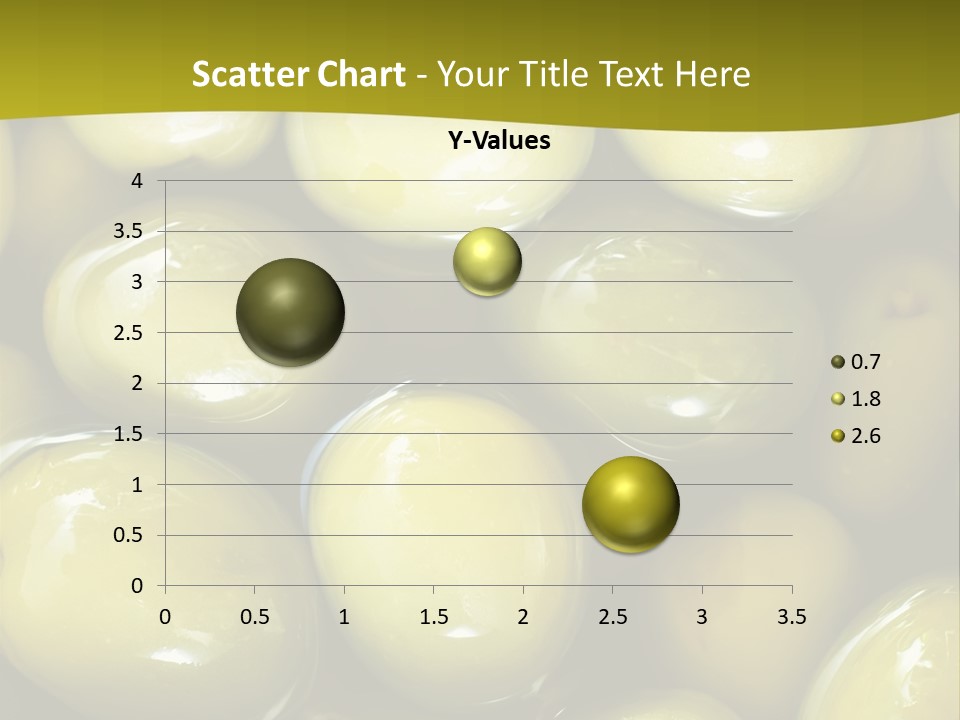 Scatter Chart - Your Title Text Here

Y-Values

4
3.5
3
2.5
2
1.5
1
0.5
0

0 0.5 1 1.5 2 2.5 3 3.5

0.7
1.8
2.6